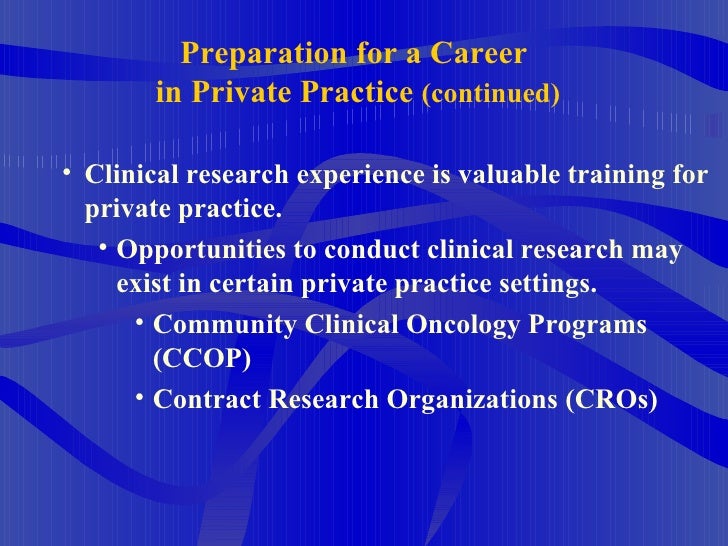 Preparation for a Career in Private Practice (continued)

• Clinical research experience is valuable training for private practice.

• Opportunities to conduct clinical research may exist in certain private practice settings.

• Community Clinical Oncology Programs (CCOP)

• Contract Research Organizations (CROs)